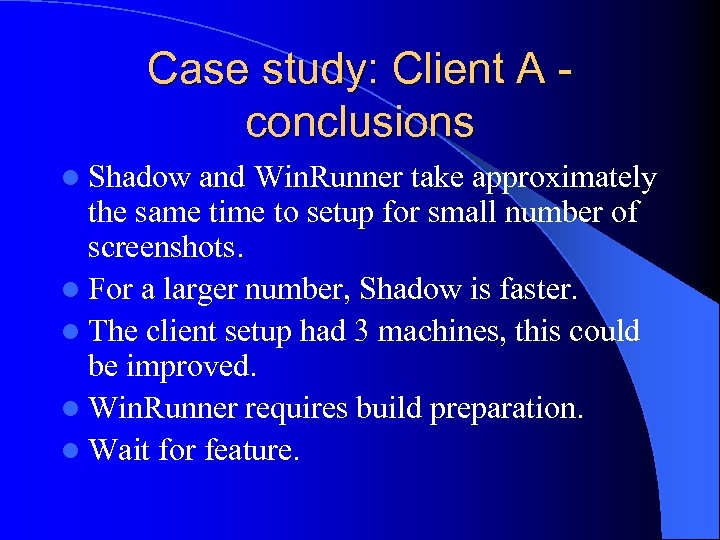 Case study: Client A - conclusions

- Shadow and WinRunner take approximately the same time to setup for small number of screenshots.
- For a larger number, Shadow is faster.
- The client setup had 3 machines, this could be improved.
- WinRunner requires build preparation.
- Wait for feature.